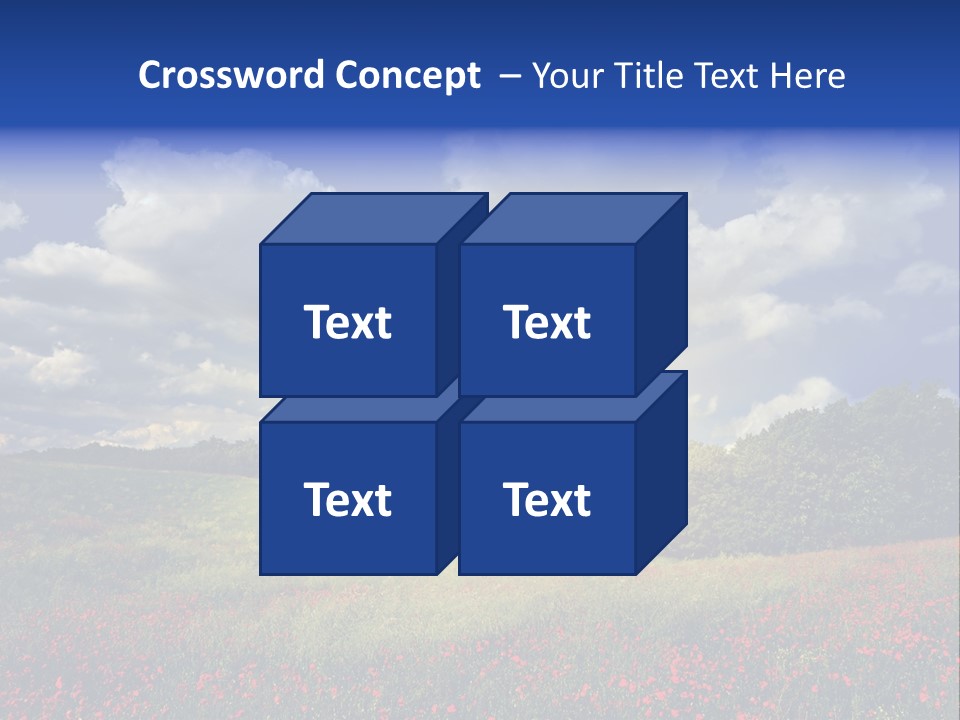 Crossword Concept – Your Title Text Here

Text

Text

Text

Text